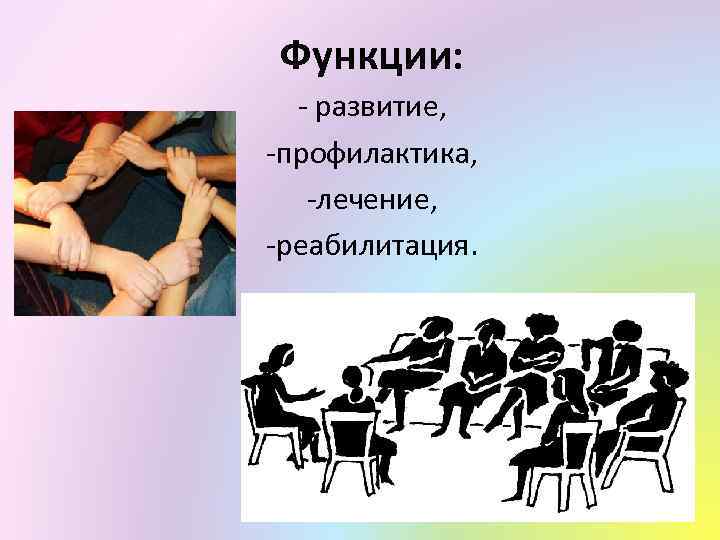 Функции:

- развитие,

-профилактика,

-лечение,

-реабилитация.